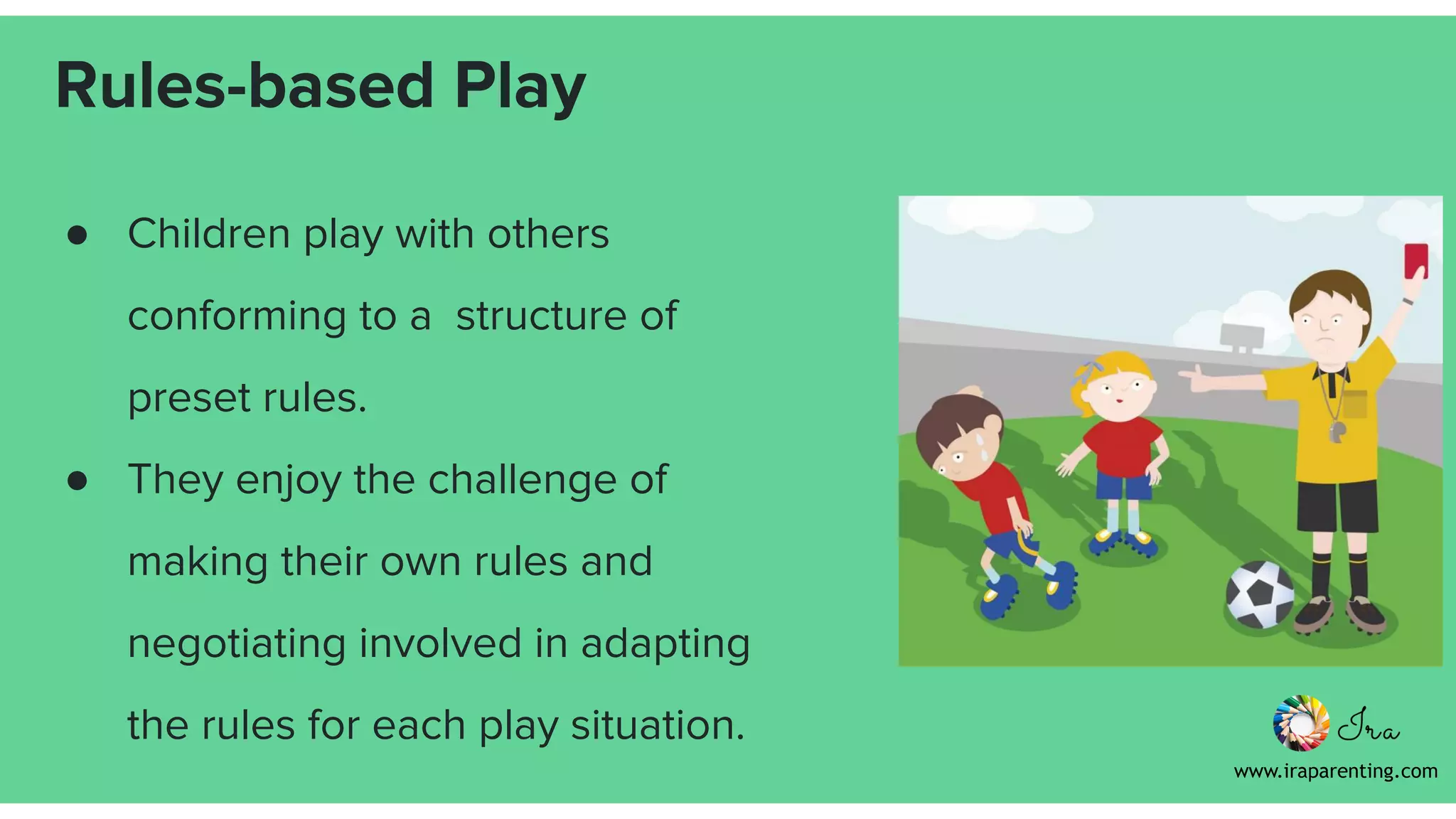 Rules-based Play

● Children play with others conforming to a  structure of preset rules.

● They enjoy the challenge of making their own rules and negotiating involved in adapting the rules for each play situation.

Ira
www.iraparenting.com